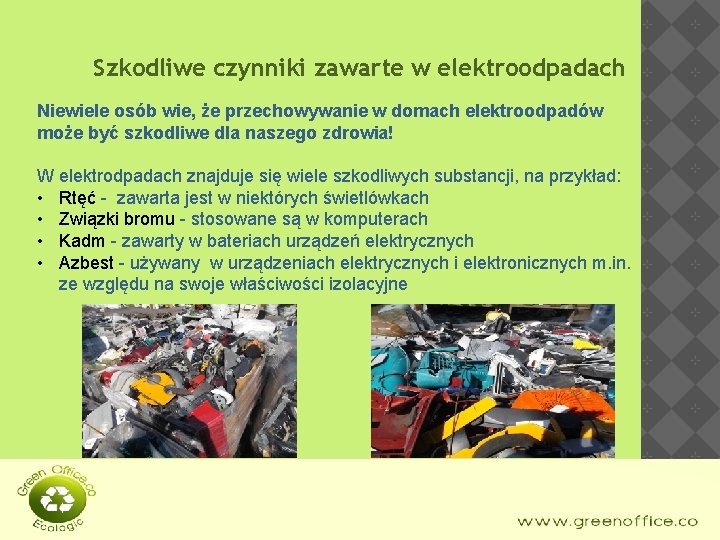 Szkodliwe czynniki zawarte w elektroodpadach

Niewiele osób wie, że przechowywanie w domach elektroodpadów może być szkodliwe dla naszego zdrowia!

W elektrodpadach znajduje się wiele szkodliwych substancji, na przykład:
• Rtęć - zawarta jest w niektórych świetlówkach
• Związki bromu - stosowane są w komputerach
• Kadm - zawarty w bateriach urządzeń elektrycznych
• Azbest - używany w urządzeniach elektrycznych i elektronicznych m.in. ze względu na swoje właściwości izolacyjne

Green Office.co
Ecologic

www.greenoffice.co